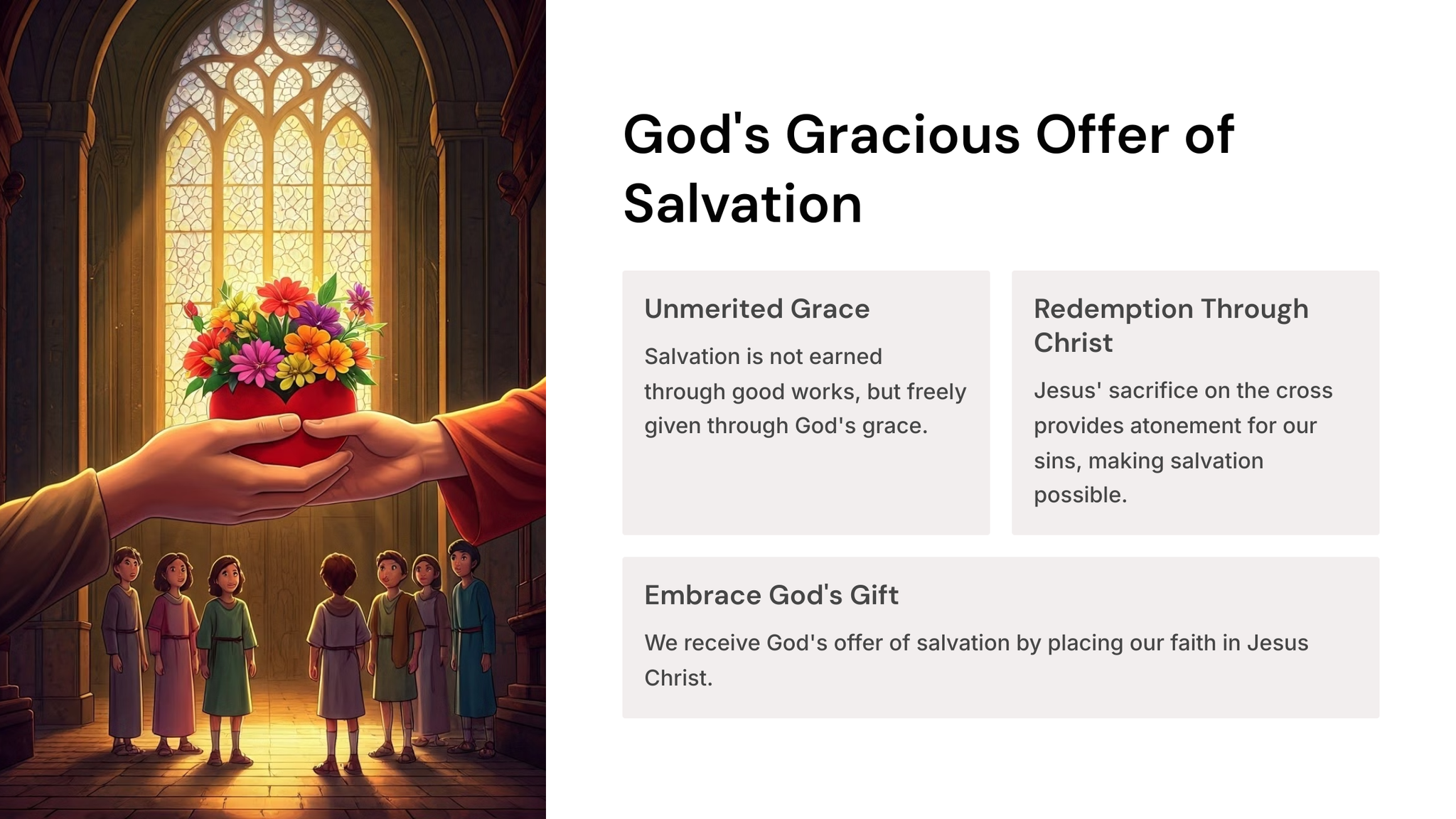 God's Gracious Offer of Salvation

Unmerited Grace

Salvation is not earned through good works, but freely given through God's grace.

Redemption Through Christ

Jesus' sacrifice on the cross provides atonement for our sins, making salvation possible.

Embrace God's Gift

We receive God's offer of salvation by placing our faith in Jesus Christ.